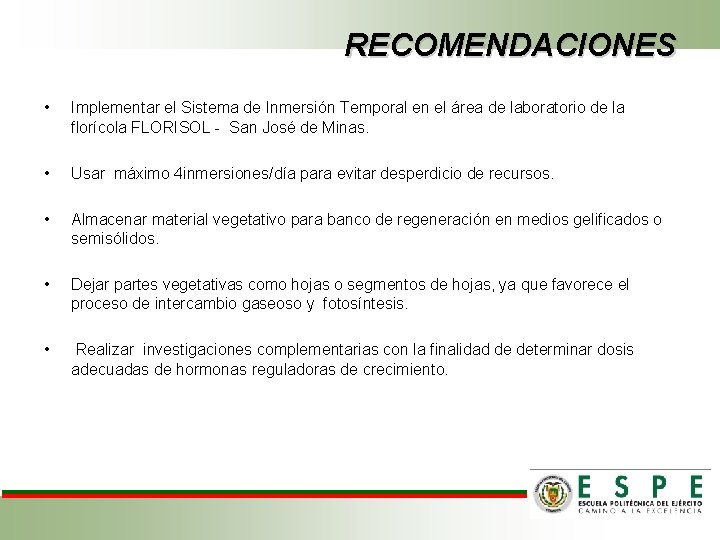 RECOMENDACIONES

• Implementar el Sistema de Inmersión Temporal en el área de laboratorio de la florícola FLORISOL - San José de Minas.

• Usar máximo 4inmersiones/día para evitar desperdicio de recursos.

• Almacenar material vegetativo para banco de regeneración en medios gelificados o semisólidos.

• Dejar partes vegetativas como hojas o segmentos de hojas, ya que favorece el proceso de intercambio gaseoso y fotosíntesis.

• Realizar investigaciones complementarias con la finalidad de determinar dosis adecuadas de hormonas reguladoras de crecimiento.

ESPE
ESCUELA POLITÉCNICA DEL EJÉRCITO
CAMINO A LA EXCELENCIA